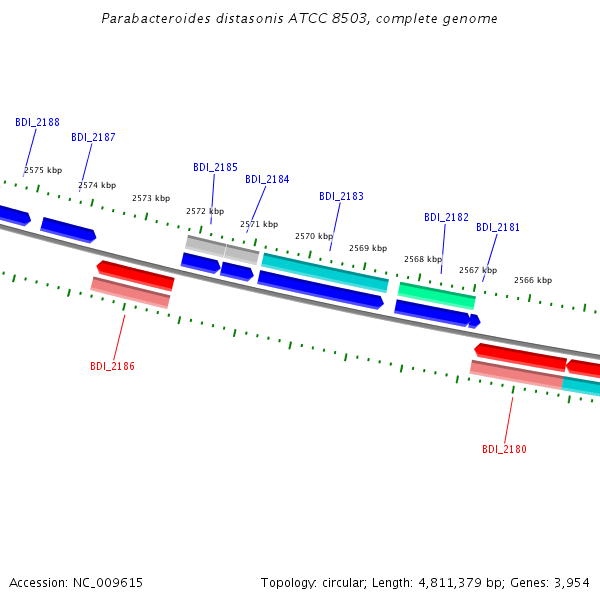 Parabacteroides distasonis ATCC 8503, complete genome

BDI_2188
BDI_2187
2575 kbp
2574 kbp
2573 kbp
BDI_2185
BDI_2184
2572 kbp
2571 kbp
BDI_2183
2570 kbp
2569 kbp
BDI_2182
BDI_2181
2568 kbp
2567 kbp
2566 kbp

BDI_2186

BDI_2180

Accession: NC_009615

Topology: circular; Length: 4,811,379 bp; Genes: 3,954